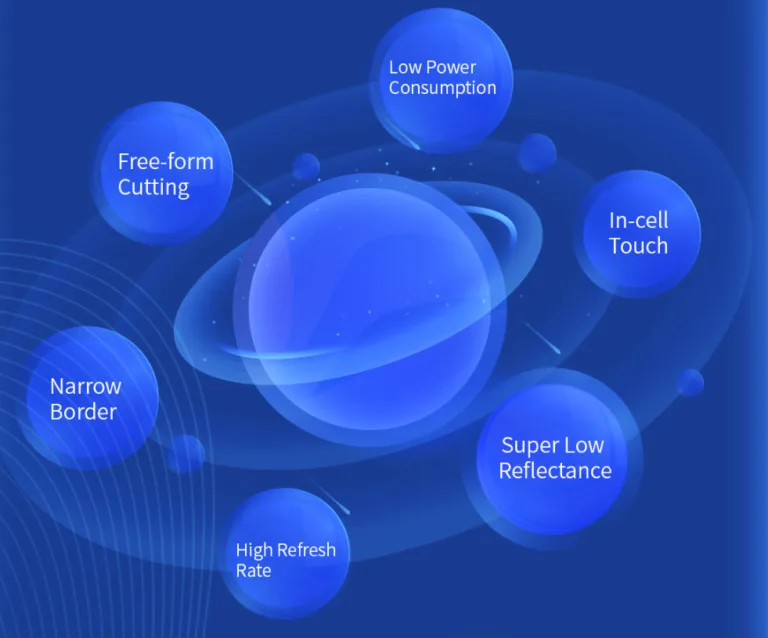 Low Power Consumption

Free-form Cutting

In-cell Touch

Narrow Border

Super Low Reflectance

High Refresh Rate